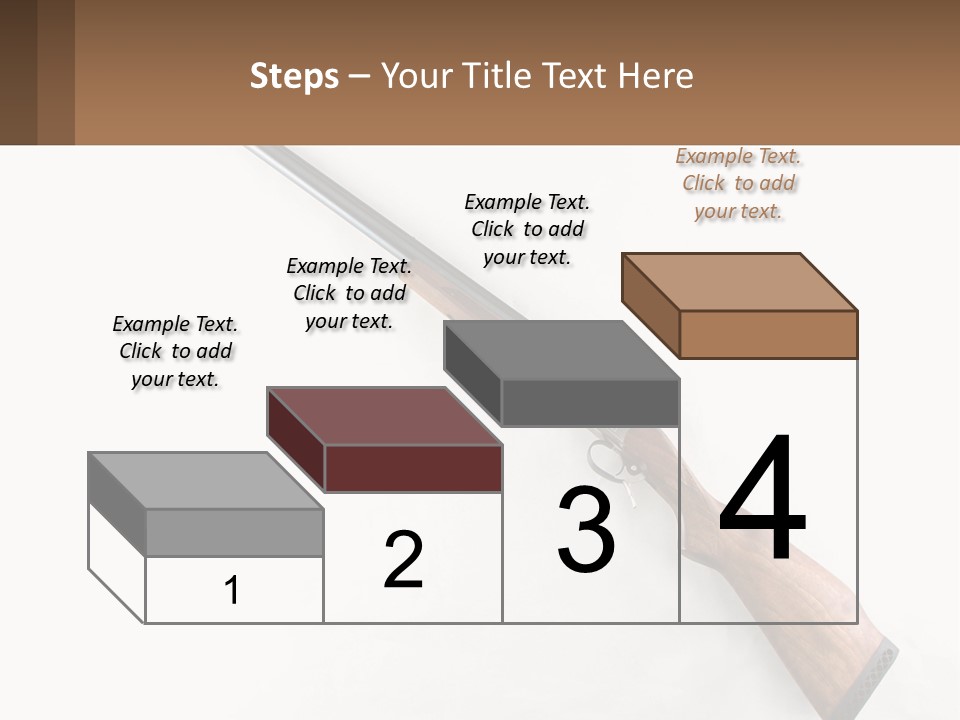 Steps – Your Title Text Here

Example Text. Click to add your text.

Example Text. Click to add your text.

Example Text. Click to add your text.

Example Text. Click to add your text.

1

2

3

4